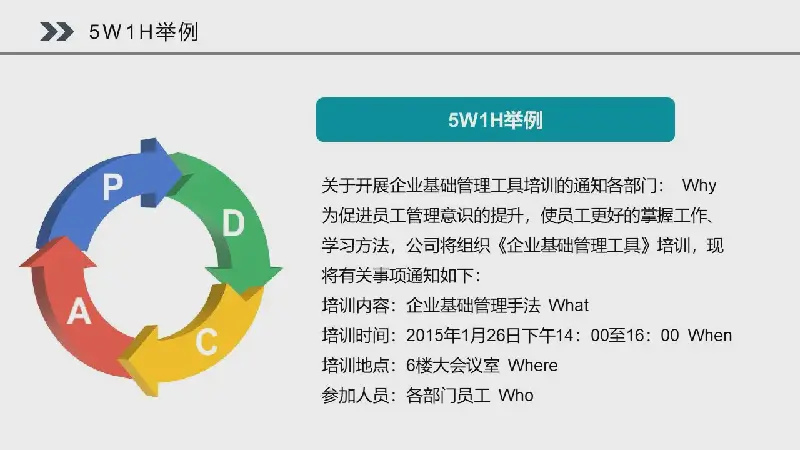 5W1H举例

P

D

C

A

5W1H举例

关于开展企业基础管理工具培训的通知各部门： Why
为促进员工管理意识的提升，使员工更好的掌握工作、学习方法，公司将组织《企业基础管理工具》培训，现将有关事项通知如下：
培训内容：企业基础管理手法 What
培训时间：2015年1月26日下午14：00至16：00 When
培训地点：6楼大会议室 Where
参加人员：各部门员工 Who